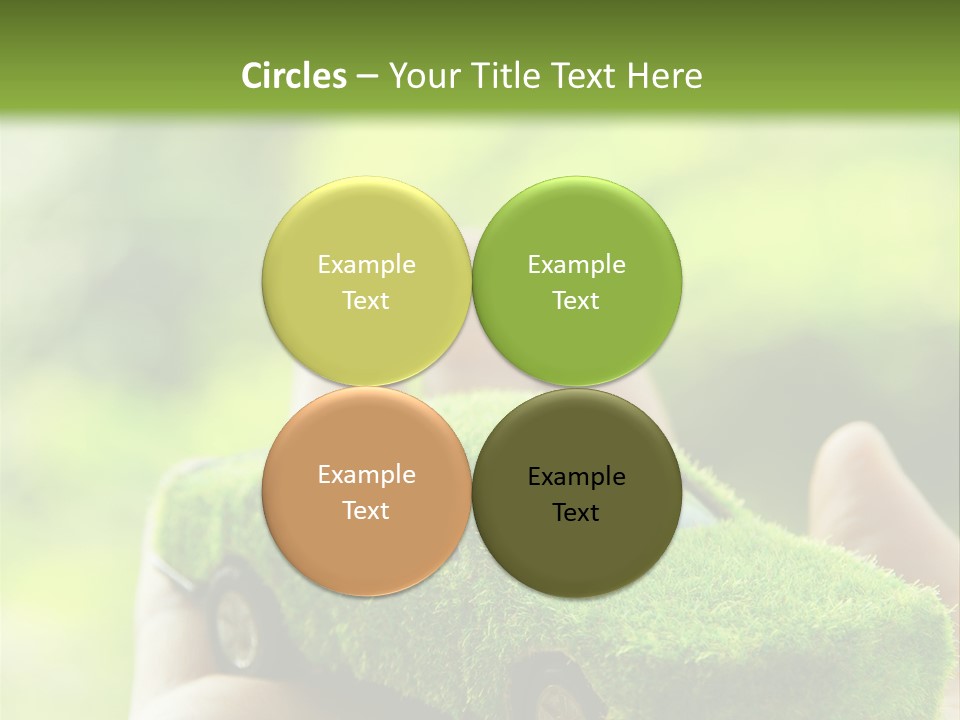 Circles – Your Title Text Here

Example Text

Example Text

Example Text

Example Text